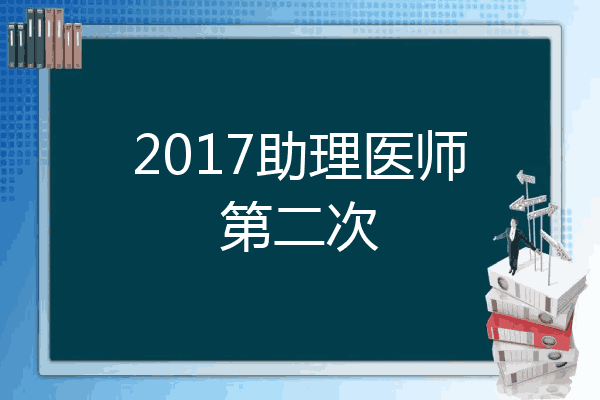 2017助理医师
第二次